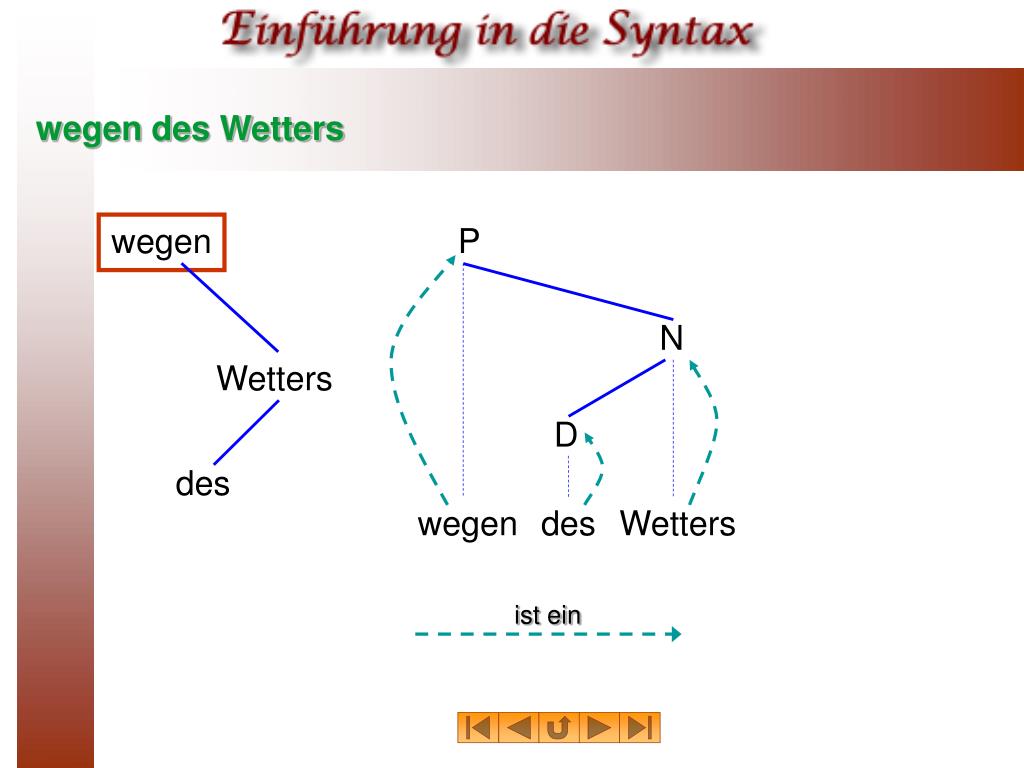 Einführung in die Syntax

wegen des Wetters

wegen

Wetters

des

P

N

D

wegen des Wetters

ist ein